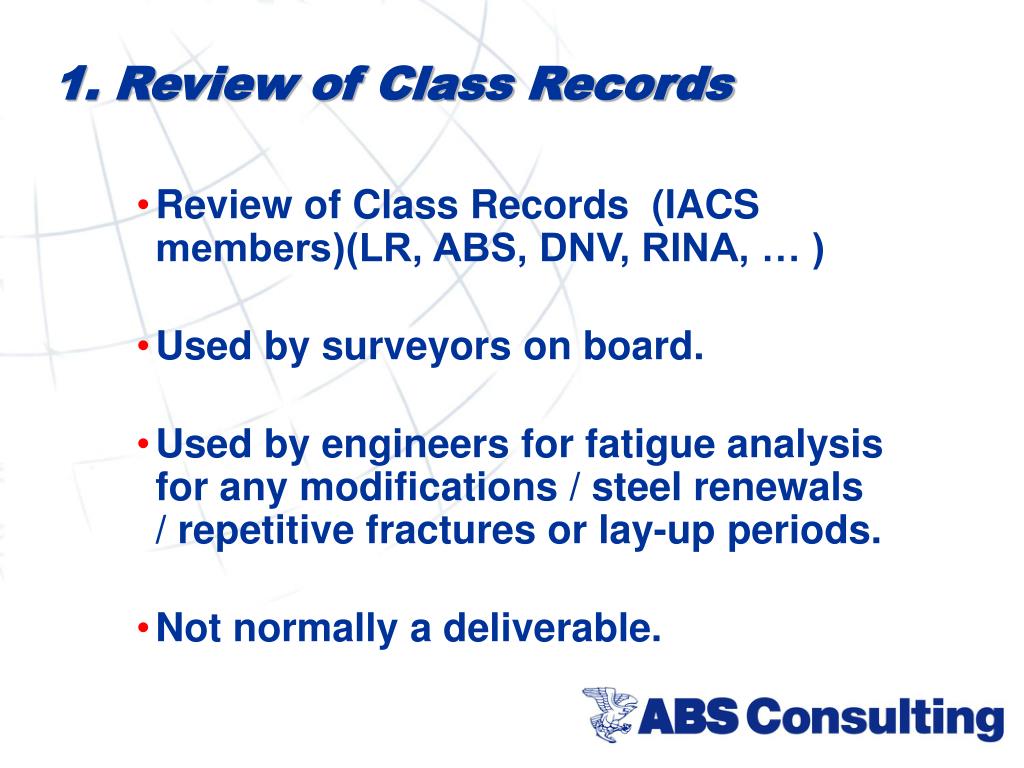 1. Review of Class Records

• Review of Class Records (IACS members)(LR, ABS, DNV, RINA, … )

• Used by surveyors on board.

• Used by engineers for fatigue analysis for any modifications / steel renewals / repetitive fractures or lay-up periods.

• Not normally a deliverable.

ABS Consulting